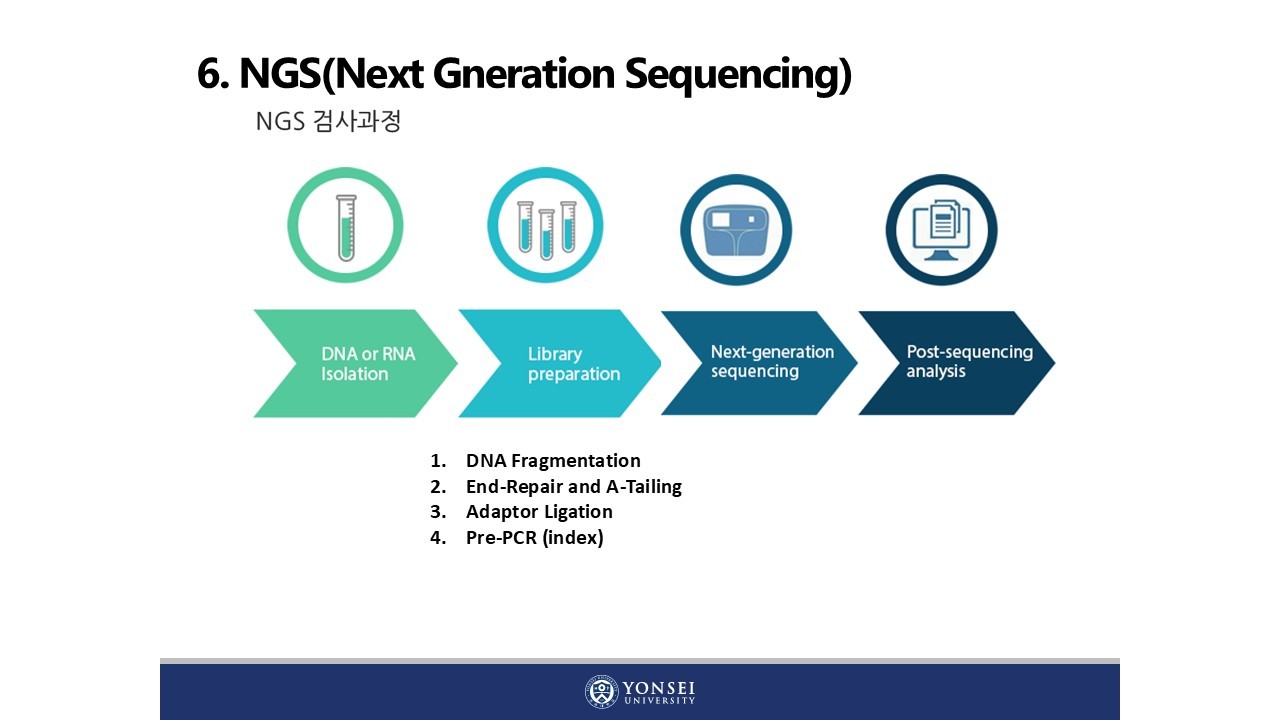 6. NGS(Next Gneration Sequencing)

NGS 검사과정

DNA or RNA Isolation

Library preparation

Next-generation sequencing

Post-sequencing analysis

1. DNA Fragmentation
2. End-Repair and A-Tailing
3. Adaptor Ligation
4. Pre-PCR (index)

YONSEI UNIVERSITY